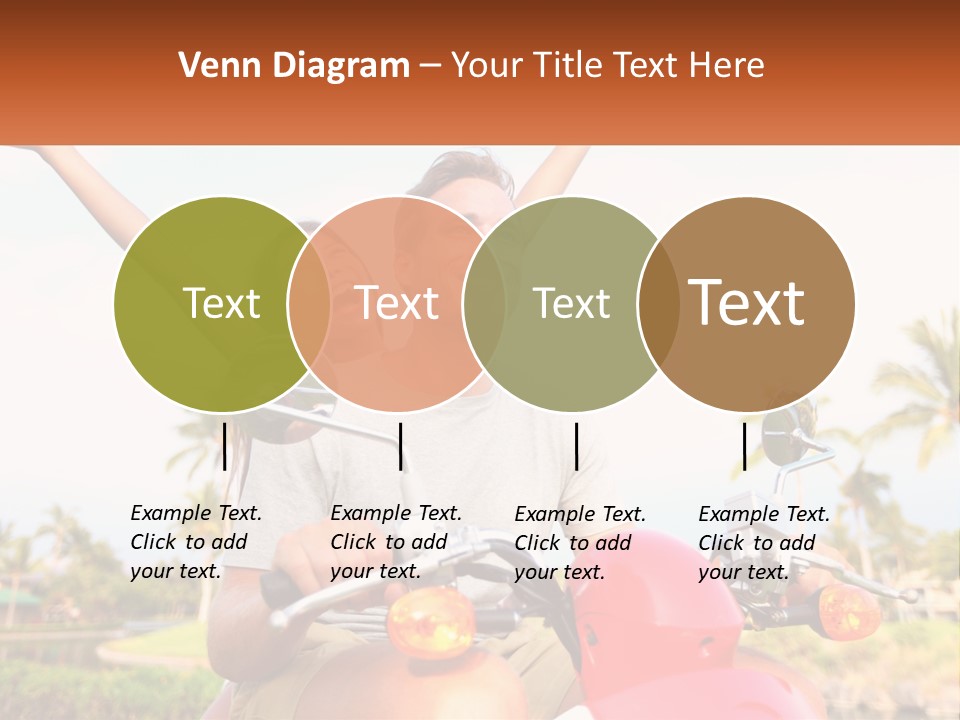 Venn Diagram – Your Title Text Here

Text

Text

Text

Text

Example Text. Click to add your text.

Example Text. Click to add your text.

Example Text. Click to add your text.

Example Text. Click to add your text.